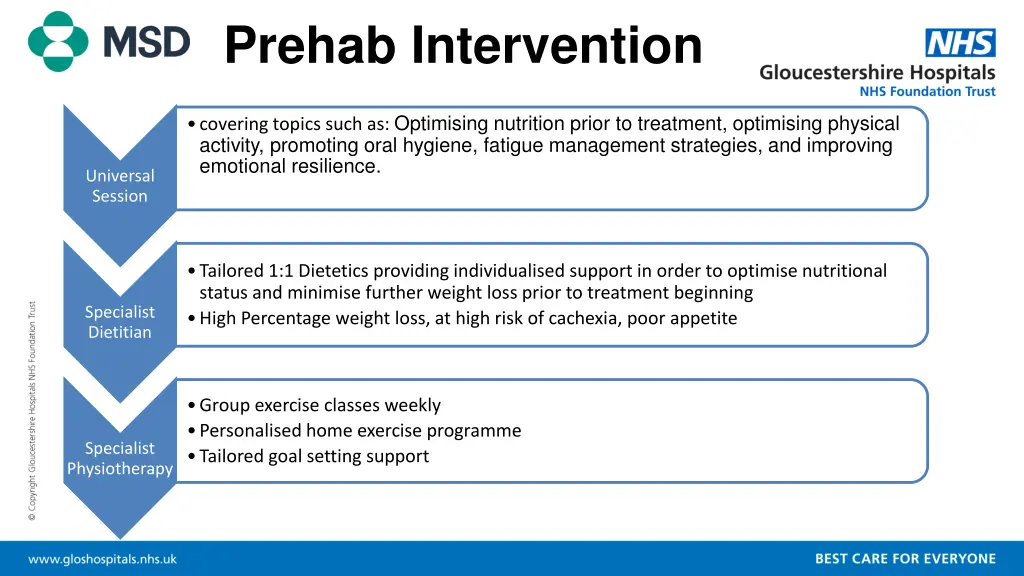 MSD

Prehab Intervention

NHS
Gloucestershire Hospitals
NHS Foundation Trust

Universal Session

• covering topics such as: Optimising nutrition prior to treatment, optimising physical activity, promoting oral hygiene, fatigue management strategies, and improving emotional resilience.

Specialist Dietitian

• Tailored 1:1 Dietetics providing individualised support in order to optimise nutritional status and minimise further weight loss prior to treatment beginning
• High Percentage weight loss, at high risk of cachexia, poor appetite

Specialist Physiotherapy

• Group exercise classes weekly
• Personalised home exercise programme
• Tailored goal setting support

© Copyright Gloucestershire Hospitals NHS Foundation Trust

www.gloshospitals.nhs.uk

BEST CARE FOR EVERYONE